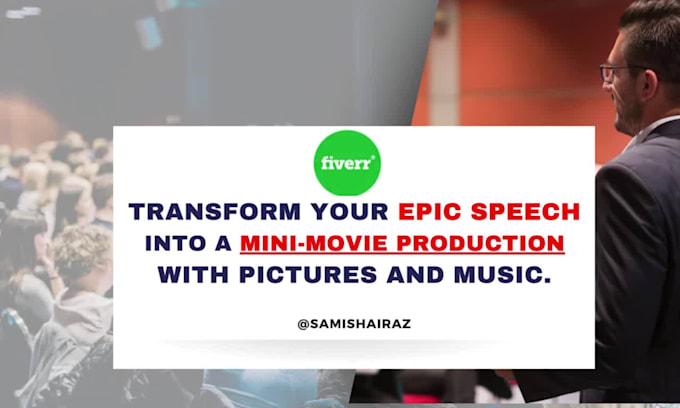 fiverr®

TRANSFORM YOUR EPIC SPEECH INTO A MINI-MOVIE PRODUCTION WITH PICTURES AND MUSIC.

@SAMISHAIRAZ